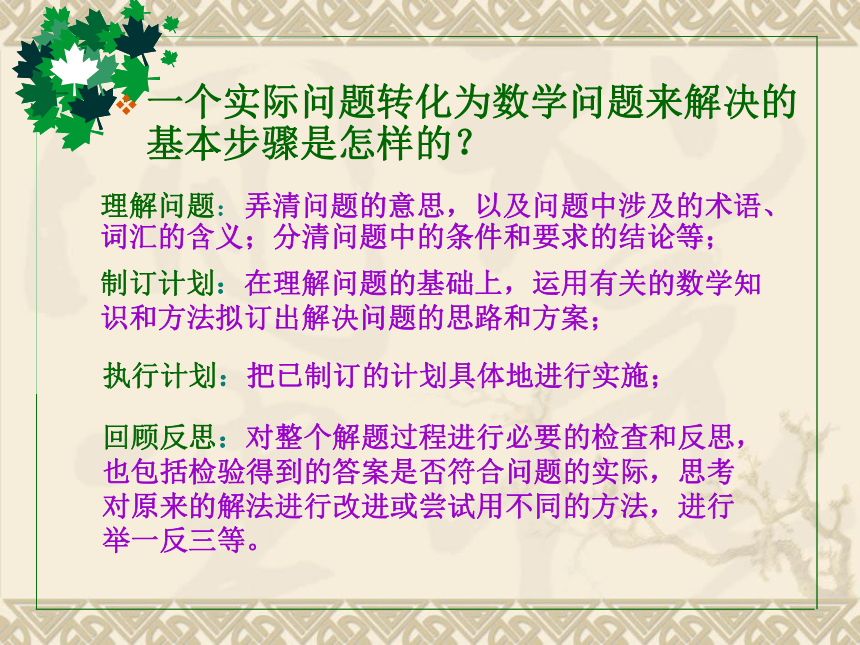 一个实际问题转化为数学问题来解决的基本步骤是怎样的？

理解问题：弄清问题的意思，以及问题中涉及的术语、词汇的含义；分清问题中的条件和要求的结论等；

制订计划：在理解问题的基础上，运用有关的数学知识和方法拟订出解决问题的思路和方案；

执行计划：把已制订的计划具体地进行实施；

回顾反思：对整个解题过程进行必要的检查和反思，也包括检验得到的答案是否符合问题的实际，思考对原来的解法进行改进或尝试用不同的方法，进行举一反三等。